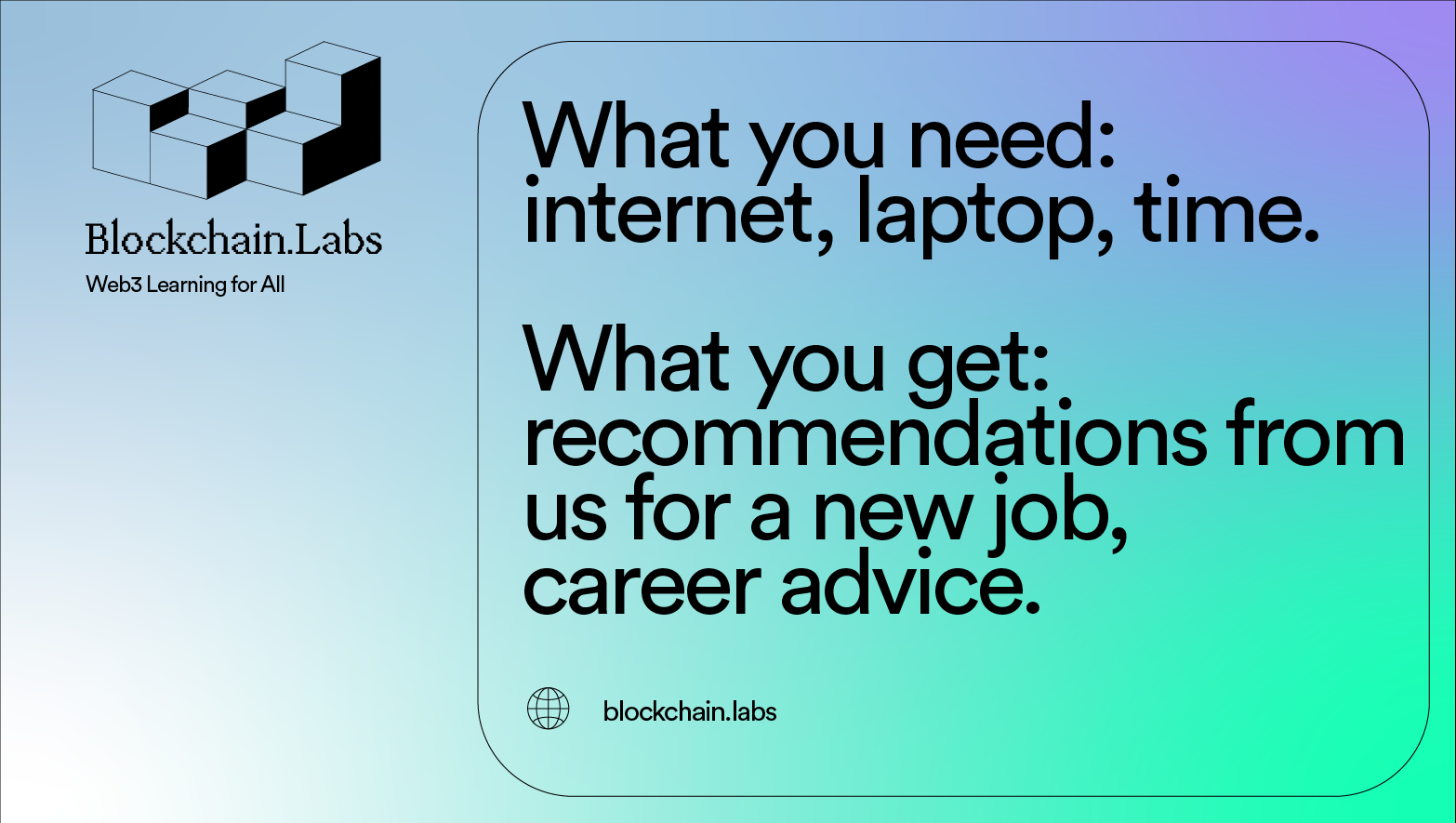 Blockchain.Labs
Web3 Learning for All

What you need: internet, laptop, time.

What you get: recommendations from us for a new job, career advice.

blockchain.labs